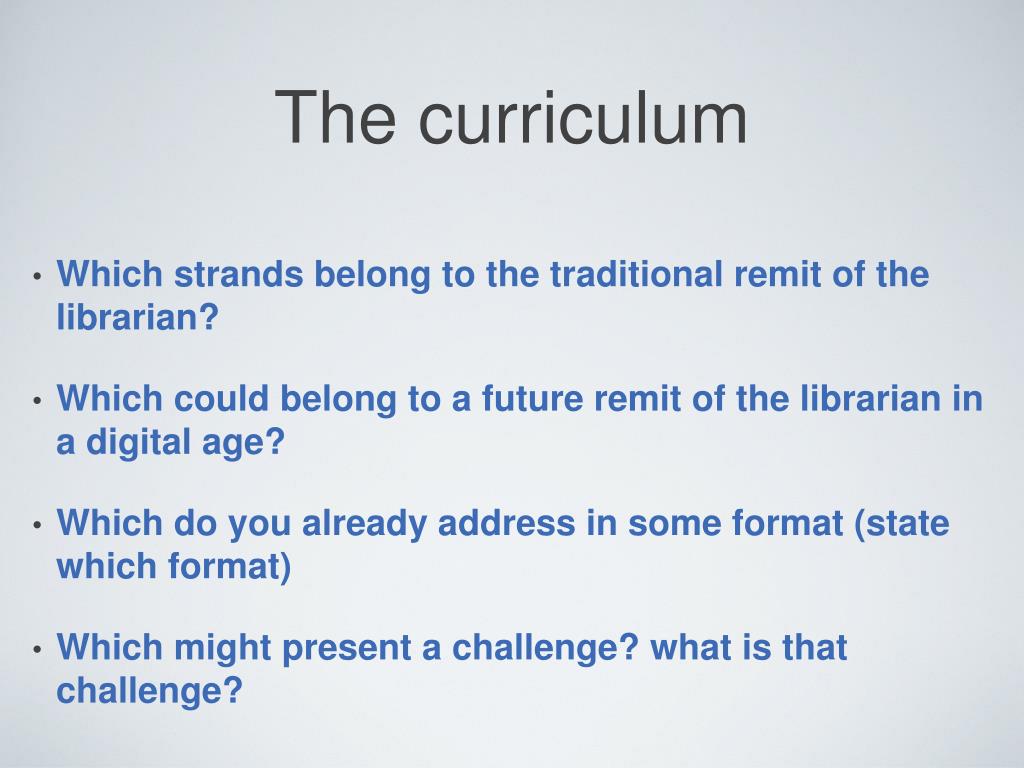 The curriculum

• Which strands belong to the traditional remit of the librarian?

• Which could belong to a future remit of the librarian in a digital age?

• Which do you already address in some format (state which format)

• Which might present a challenge? what is that challenge?